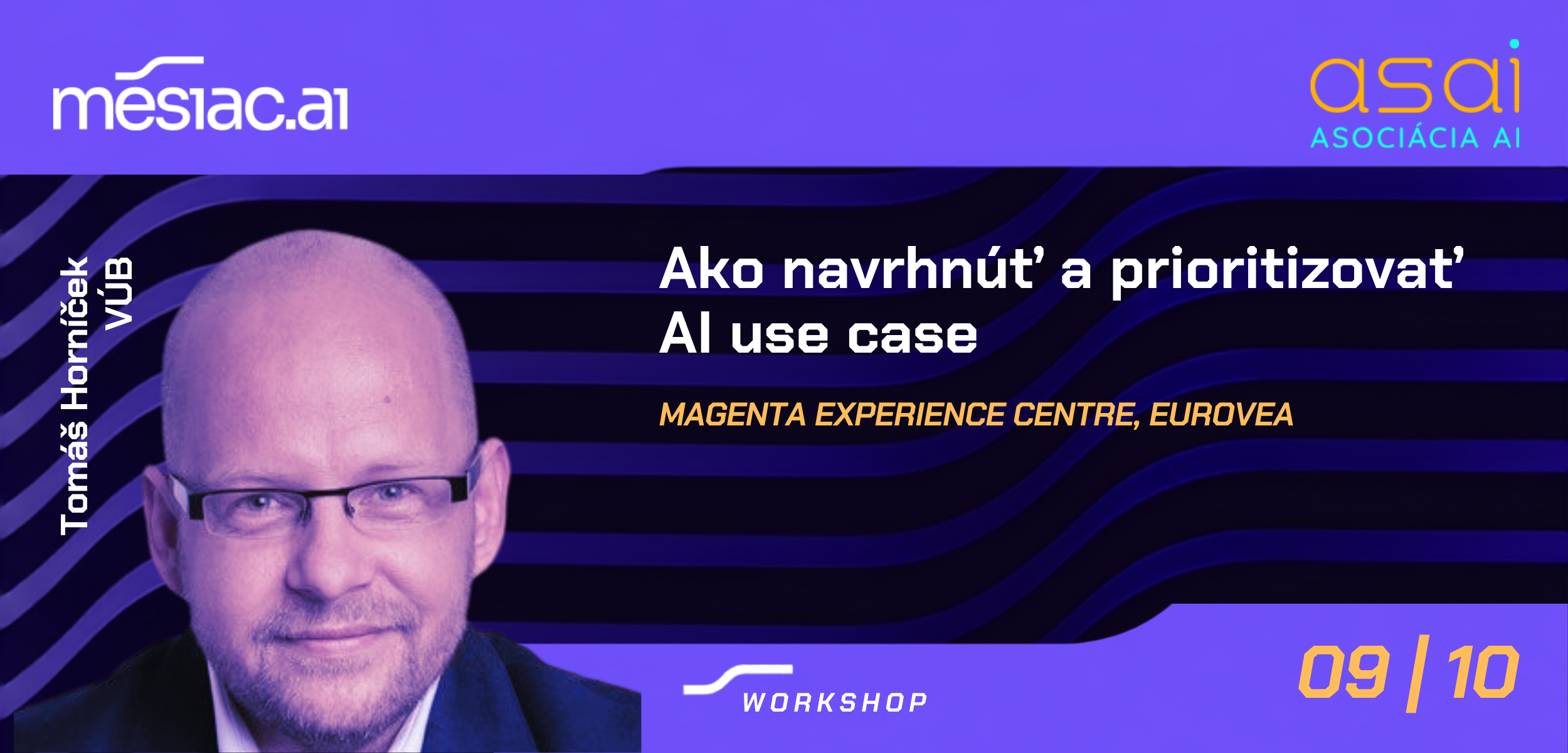 mesiac.ai

asai
ASOCIÁCIA AI

Tomáš Horníček
VÚB

Ako navrhnúť a prioritizovať AI use case

MAGENTA EXPERIENCE CENTRE, EUROVEA

WORKSHOP

09 | 10